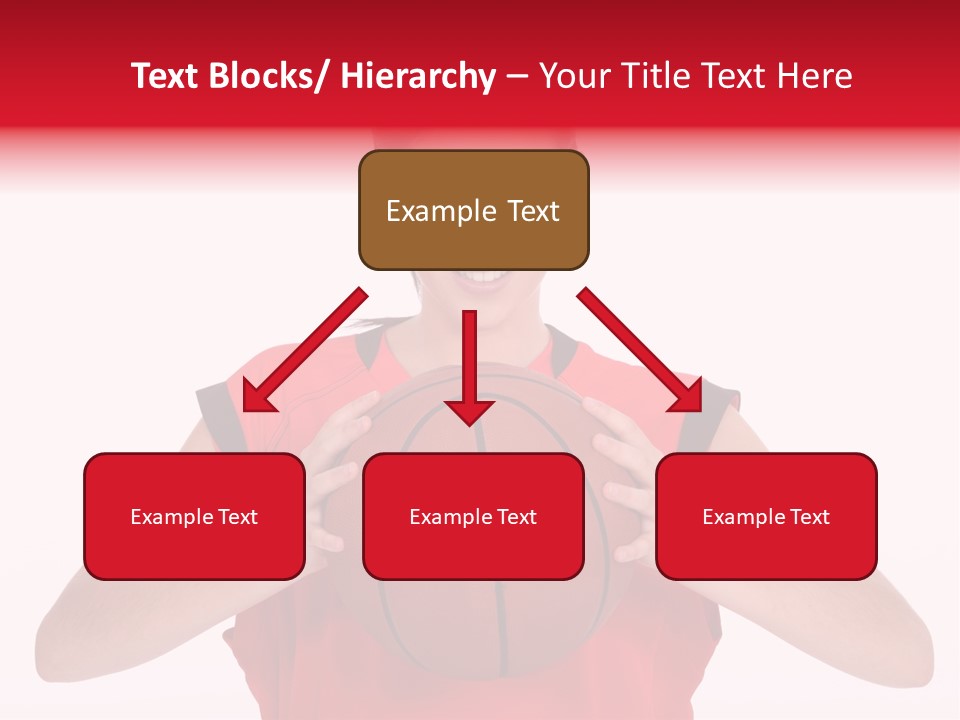 Text Blocks/ Hierarchy – Your Title Text Here

Example Text

Example Text

Example Text

Example Text